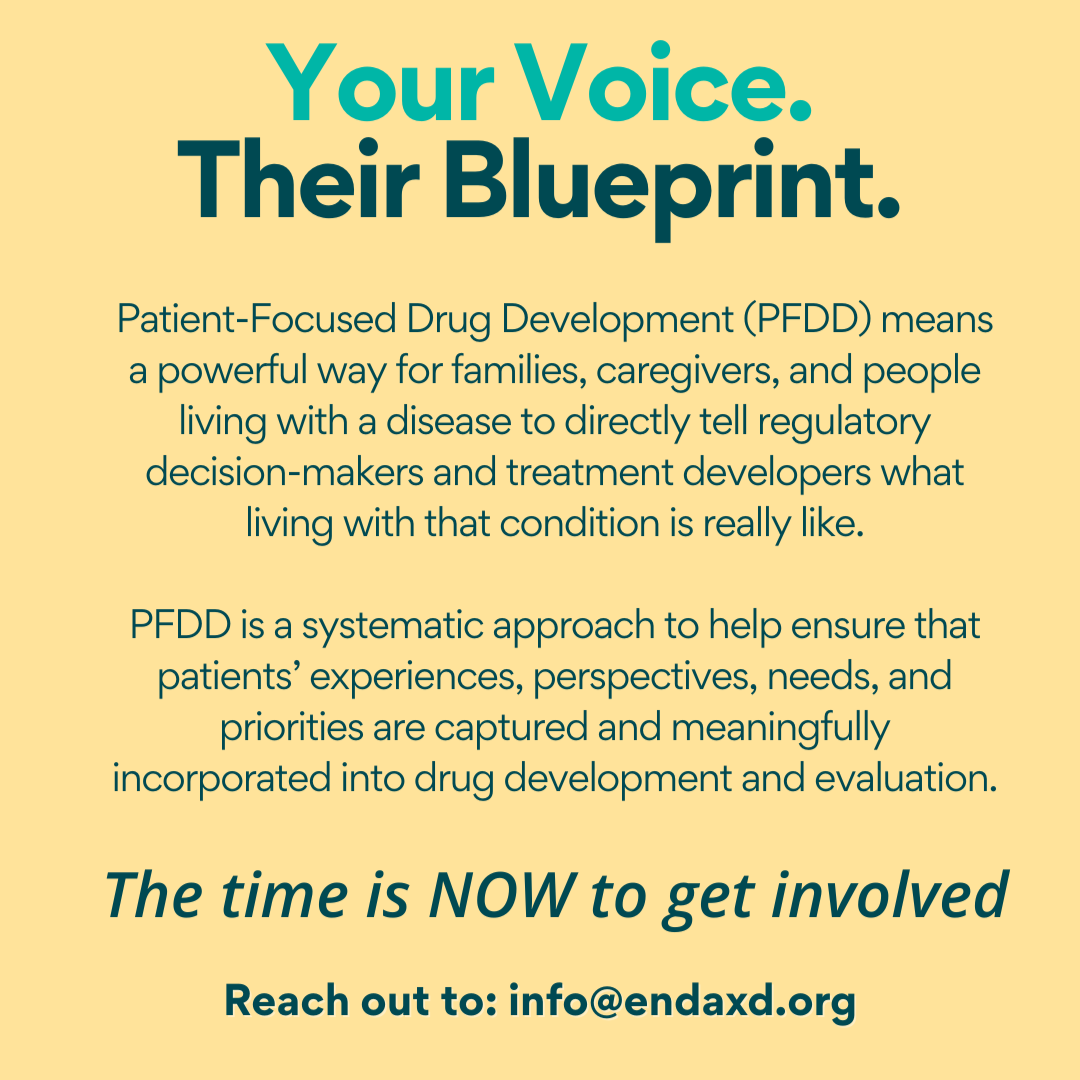 Your Voice.
Their Blueprint.

Patient-Focused Drug Development (PFDD) means a powerful way for families, caregivers, and people living with a disease to directly tell regulatory decision-makers and treatment developers what living with that condition is really like.

PFDD is a systematic approach to help ensure that patients' experiences, perspectives, needs, and priorities are captured and meaningfully incorporated into drug development and evaluation.

The time is NOW to get involved

Reach out to: info@endaxd.org